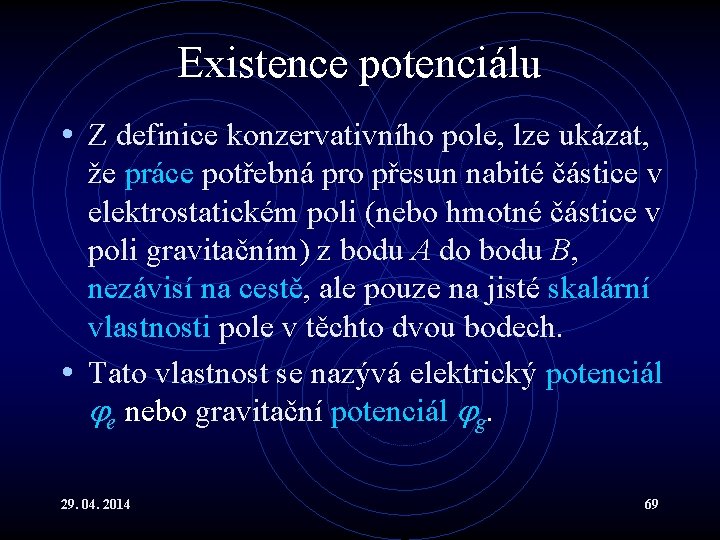 Existence potenciálu

• Z definice konzervativního pole, lze ukázat, že práce potřebná pro přesun nabité částice v elektrostatickém poli (nebo hmotné částice v poli gravitačním) z bodu $A$ do bodu $B$, nezávisí na cestě, ale pouze na jisté skalární vlastnosti pole v těchto dvou bodech.

• Tato vlastnost se nazývá elektrický potenciál $\varphi_e$ nebo gravitační potenciál $\varphi_g$.

29. 04. 2014

69